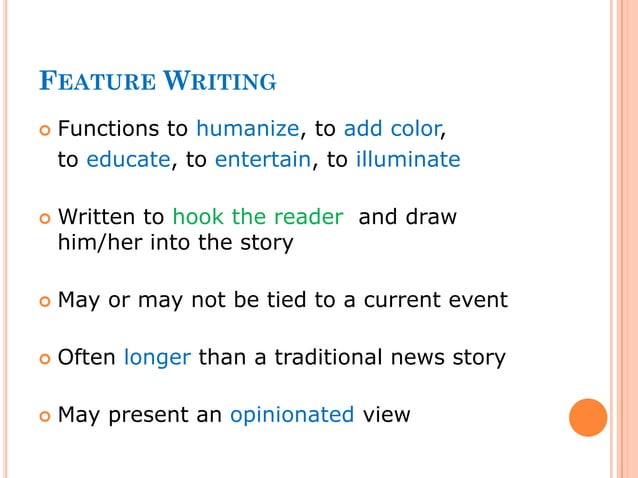 FEATURE WRITING

Functions to humanize, to add color, to educate, to entertain, to illuminate

Written to hook the reader and draw him/her into the story

May or may not be tied to a current event

Often longer than a traditional news story

May present an opinionated view